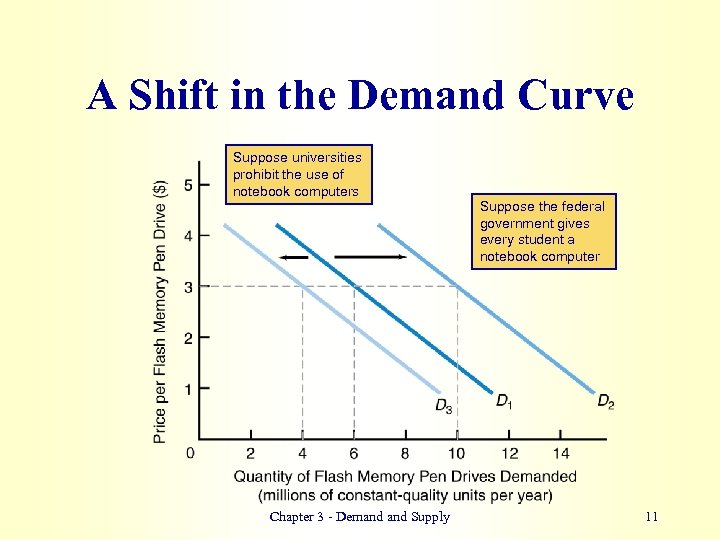 A Shift in the Demand Curve

Suppose universities prohibit the use of notebook computers

Suppose the federal government gives every student a notebook computer

Price per Flash Memory Pen Drive ($)

5
4
3
2
1

$D_3$
$D_1$
$D_2$

0 2 4 6 8 10 12 14

Quantity of Flash Memory Pen Drives Demanded
(millions of constant-quality units per year)

Chapter 3 - Demand and Supply

11